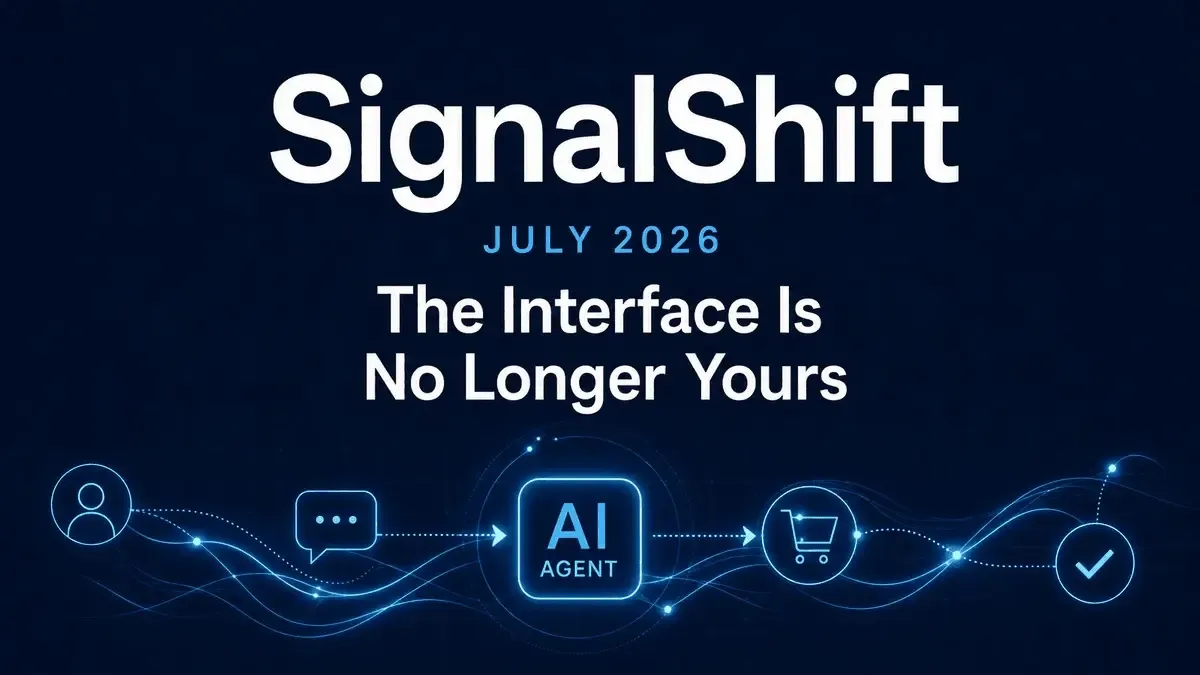 SignalShift

JULY 2026

The Interface Is No Longer Yours

AI AGENT